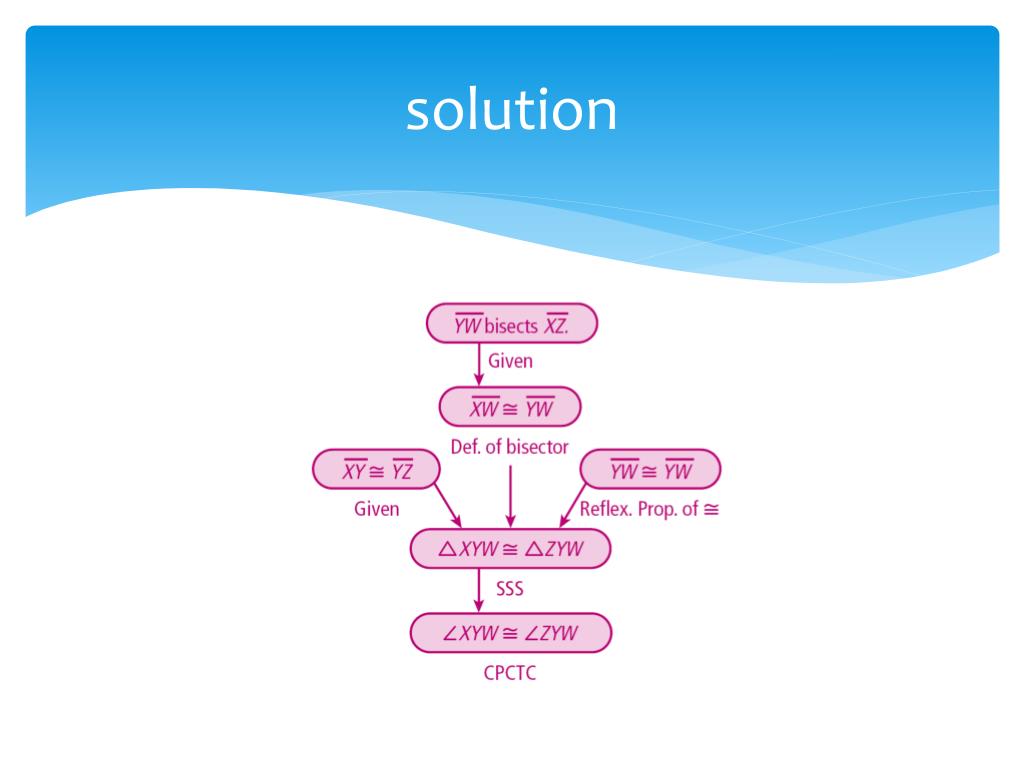 solution

$\overline{YW}$ bisects $\overline{XZ}$.

Given

$\overline{XW} \cong \overline{YW}$

Def. of bisector

$\overline{XY} \cong \overline{YZ}$

Given

$\overline{YW} \cong \overline{YW}$

Reflex. Prop. of $\cong$

$\triangle XYW \cong \triangle ZYW$

SSS

$\angle XYW \cong \angle ZYW$

CPCTC